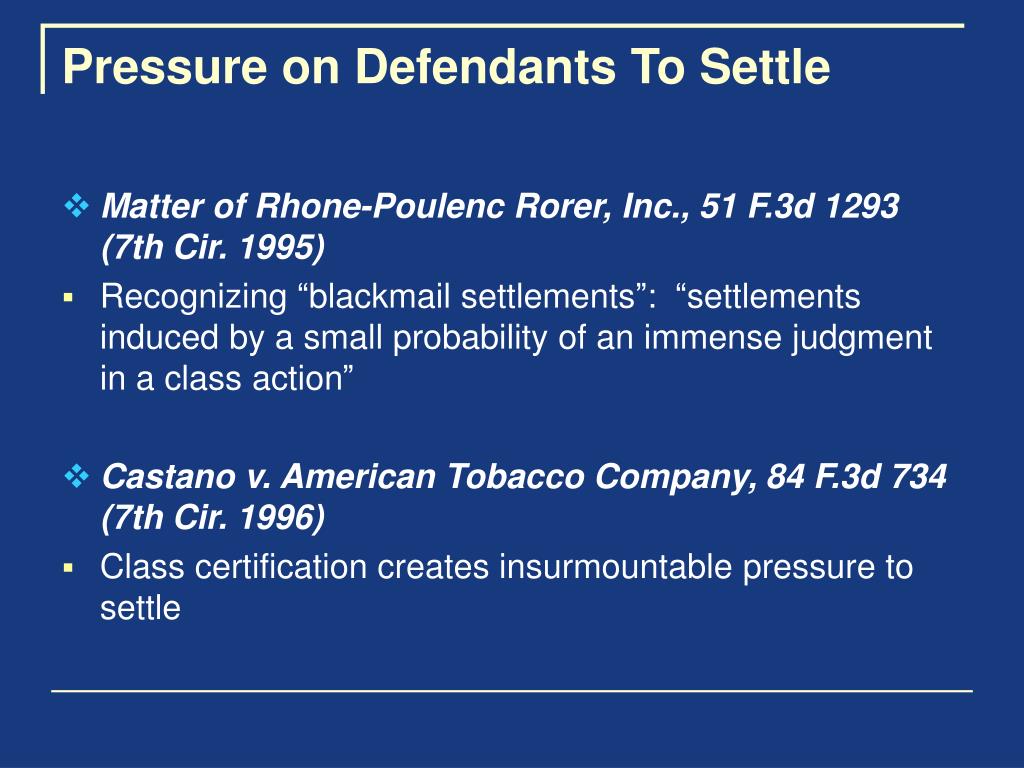 Pressure on Defendants To Settle

❖ Matter of Rhone-Poulenc Rorer, Inc., 51 F.3d 1293 (7th Cir. 1995)

▪ Recognizing “blackmail settlements”: “settlements induced by a small probability of an immense judgment in a class action”

❖ Castano v. American Tobacco Company, 84 F.3d 734 (7th Cir. 1996)

▪ Class certification creates insurmountable pressure to settle